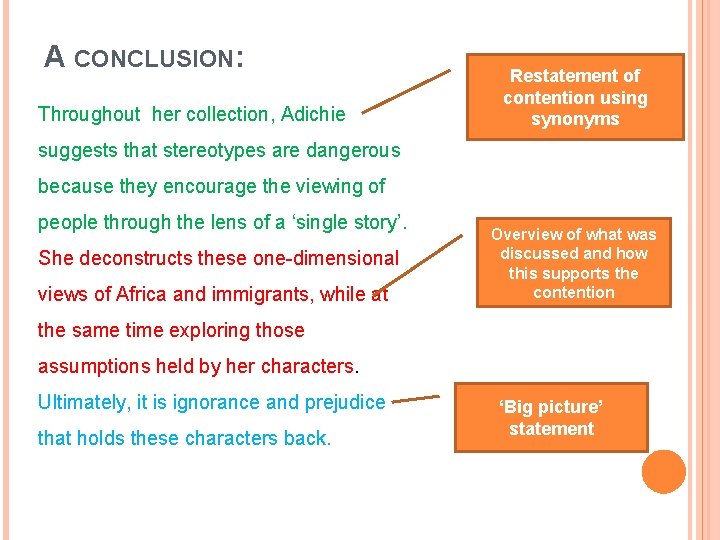 A CONCLUSION:

Throughout her collection, Adichie suggests that stereotypes are dangerous because they encourage the viewing of people through the lens of a 'single story'. She deconstructs these one-dimensional views of Africa and immigrants, while at the same time exploring those assumptions held by her characters. Ultimately, it is ignorance and prejudice that holds these characters back.

Restatement of contention using synonyms

Overview of what was discussed and how this supports the contention

'Big picture' statement